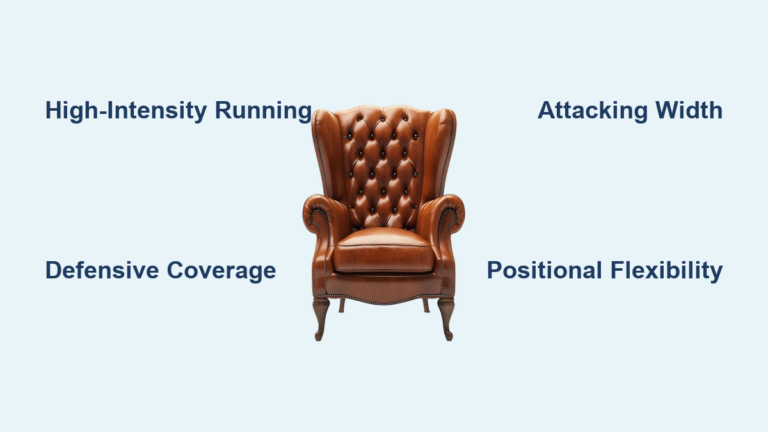 High-Intensity Running

Attacking Width

Defensive Coverage

Positional Flexibility